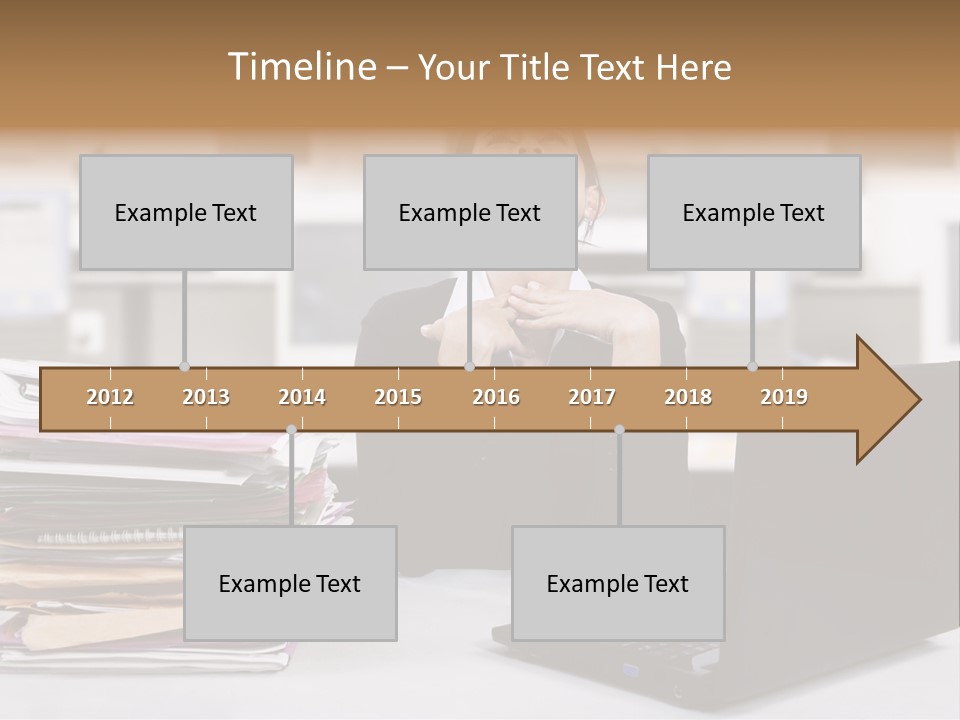 Timeline – Your Title Text Here

Example Text

Example Text

Example Text

2012 2013 2014 2015 2016 2017 2018 2019

Example Text

Example Text